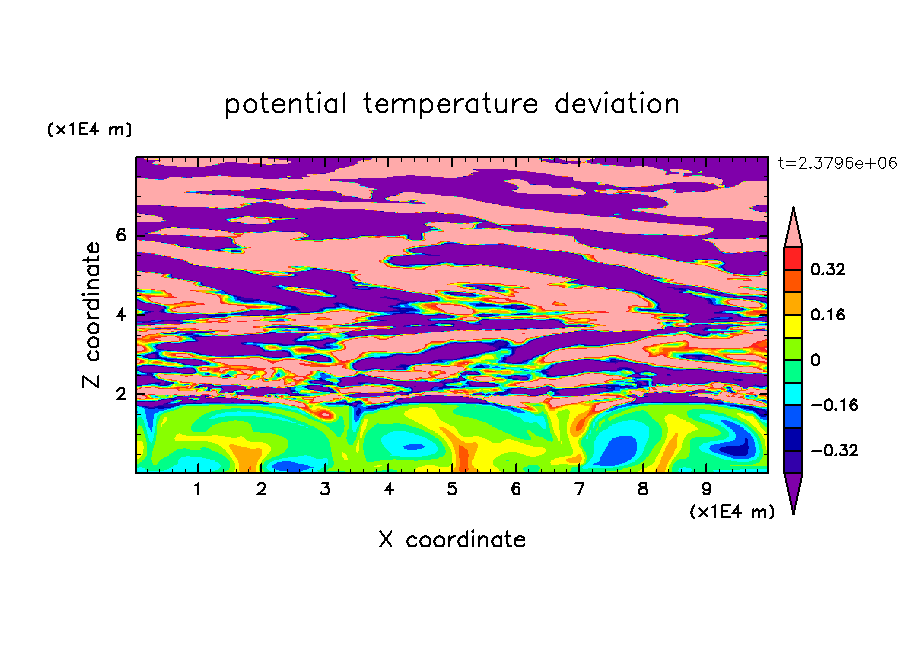 potential temperature deviation

(x1E4 m)

t=2.3796e+06

Z coordinate

6
4
2

0.32
0.16
0
−0.16
−0.32

1 2 3 4 5 6 7 8 9
(x1E4 m)

X coordinate